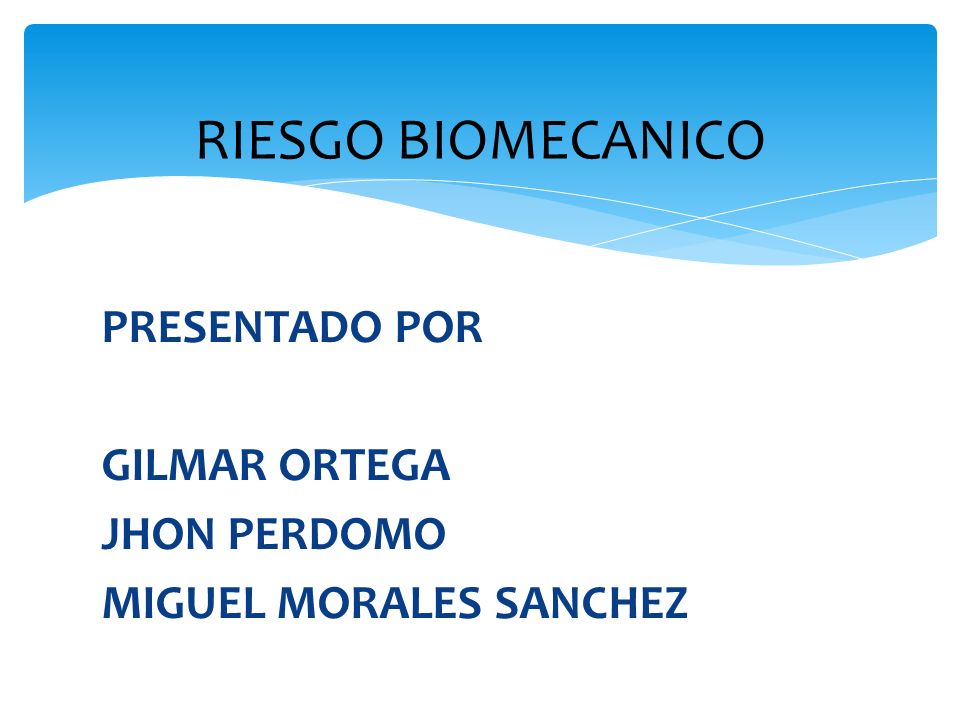 RIESGO BIOMECANICO

PRESENTADO POR

GILMAR ORTEGA
JHON PERDOMO
MIGUEL MORALES SANCHEZ